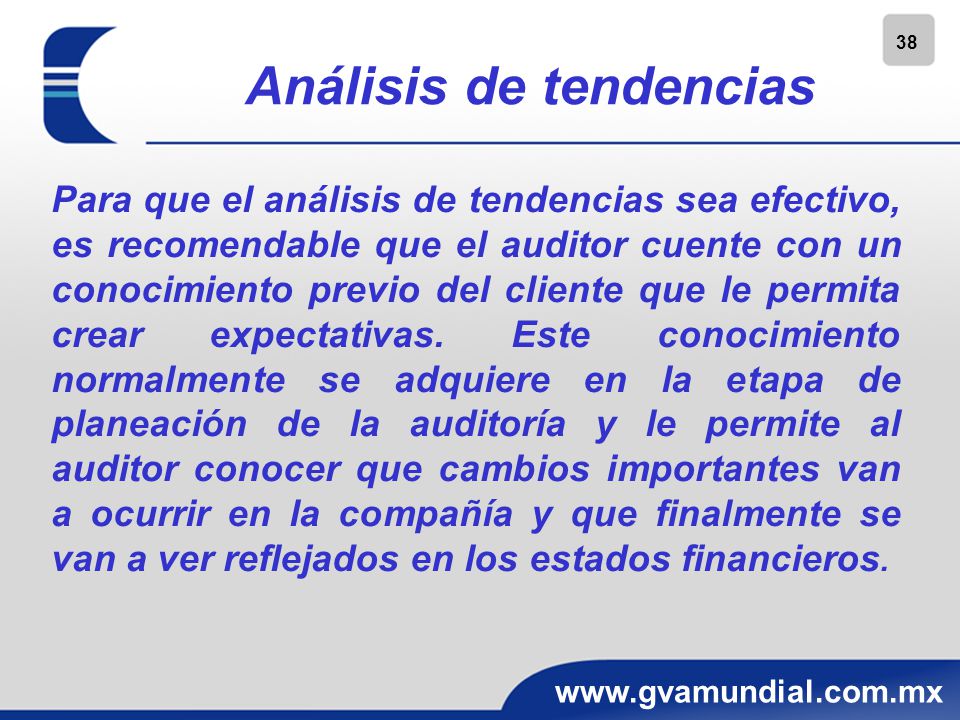 38

Análisis de tendencias

Para que el análisis de tendencias sea efectivo, es recomendable que el auditor cuente con un conocimiento previo del cliente que le permita crear expectativas. Este conocimiento normalmente se adquiere en la etapa de planeación de la auditoría y le permite al auditor conocer que cambios importantes van a ocurrir en la compañía y que finalmente se van a ver reflejados en los estados financieros.

www.gvamundial.com.mx